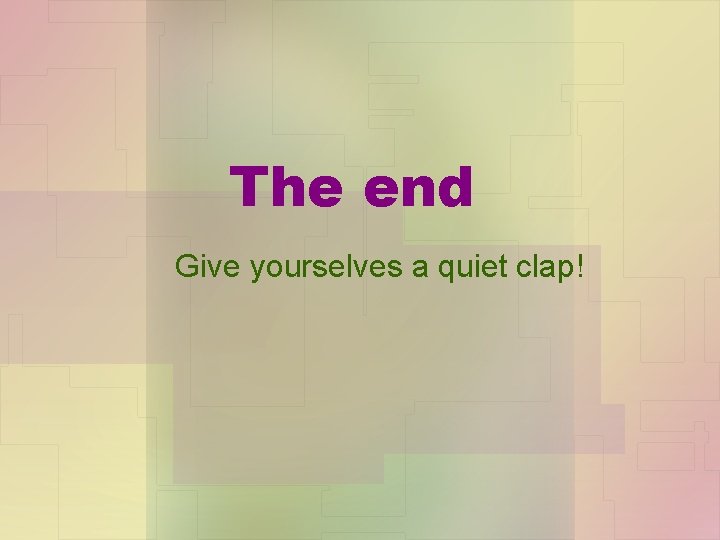 The end

Give yourselves a quiet clap!